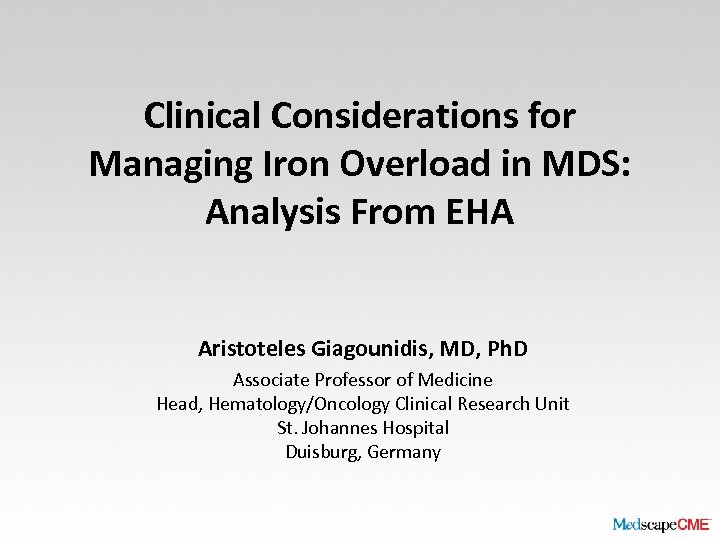 Clinical Considerations for Managing Iron Overload in MDS: Analysis From EHA

Aristoteles Giagounidis, MD, PhD

Associate Professor of Medicine
Head, Hematology/Oncology Clinical Research Unit
St. Johannes Hospital
Duisburg, Germany

MedscapeCME